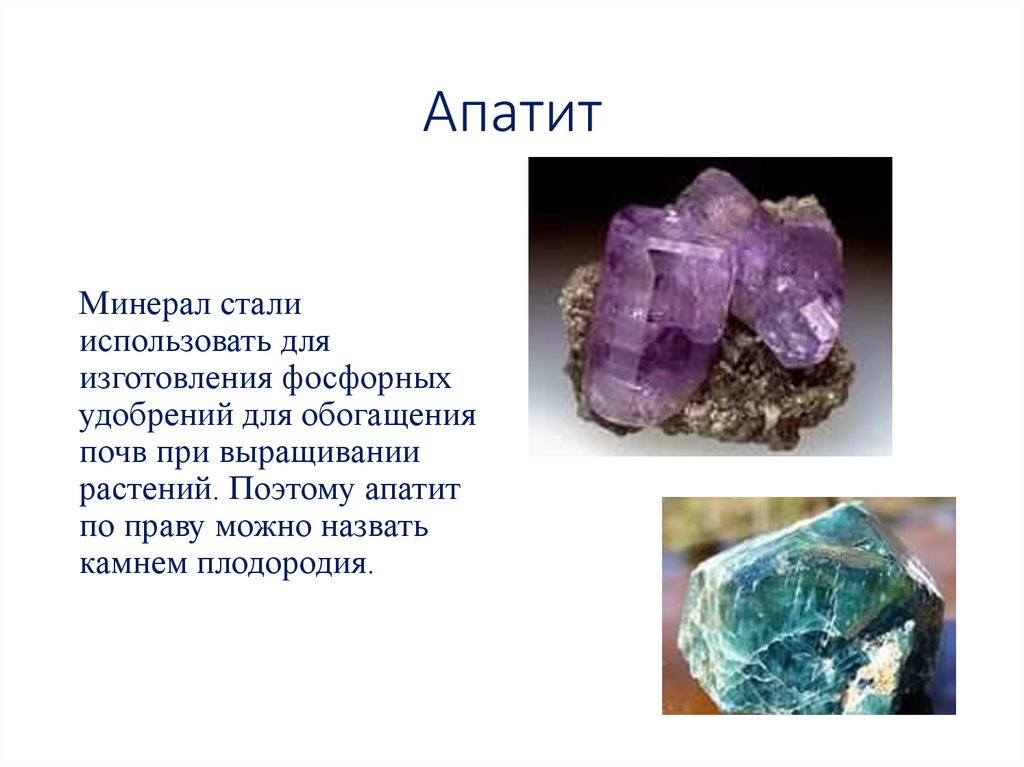 Апатит

Минерал стали использовать для изготовления фосфорных удобрений для обогащения почв при выращивании растений. Поэтому апатит по праву можно назвать камнем плодородия.